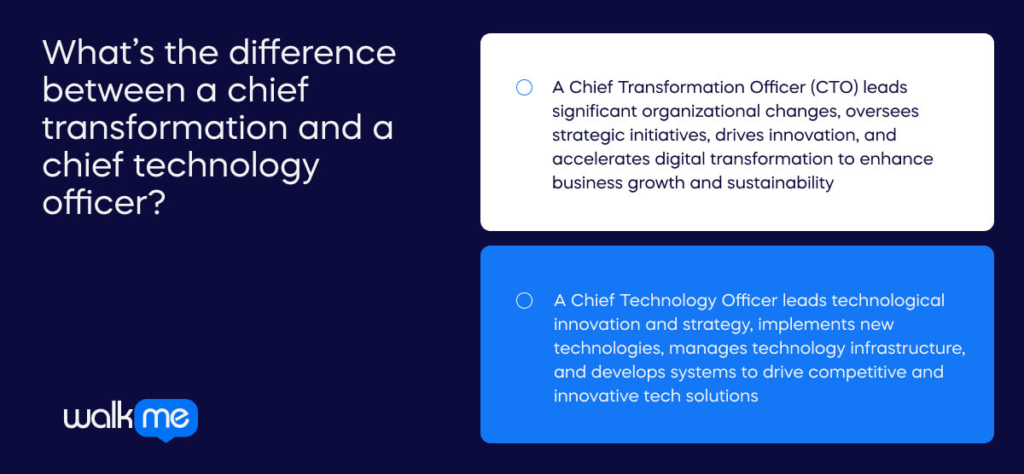 What's the difference between a chief transformation and a chief technology officer?

A Chief Transformation Officer (CTO) leads significant organizational changes, oversees strategic initiatives, drives innovation, and accelerates digital transformation to enhance business growth and sustainability

A Chief Technology Officer leads technological innovation and strategy, implements new technologies, manages technology infrastructure, and develops systems to drive competitive and innovative tech solutions

walk me